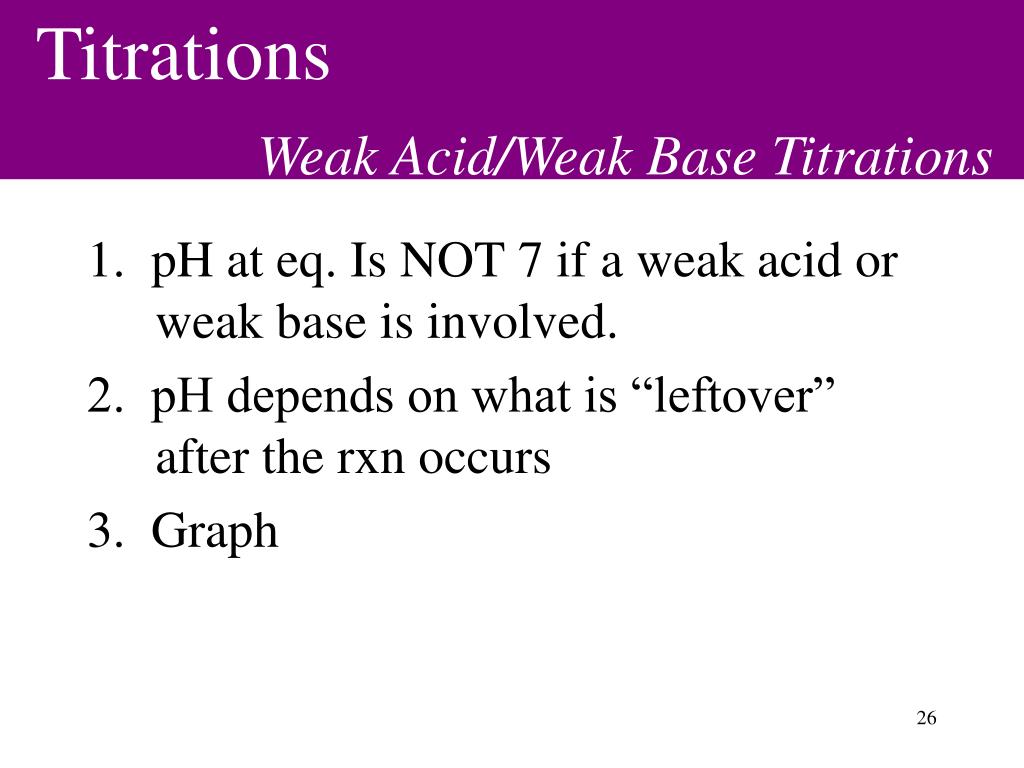 Titrations

Weak Acid/Weak Base Titrations

1. pH at eq. Is NOT 7 if a weak acid or weak base is involved.

2. pH depends on what is “leftover” after the rxn occurs

3. Graph

26